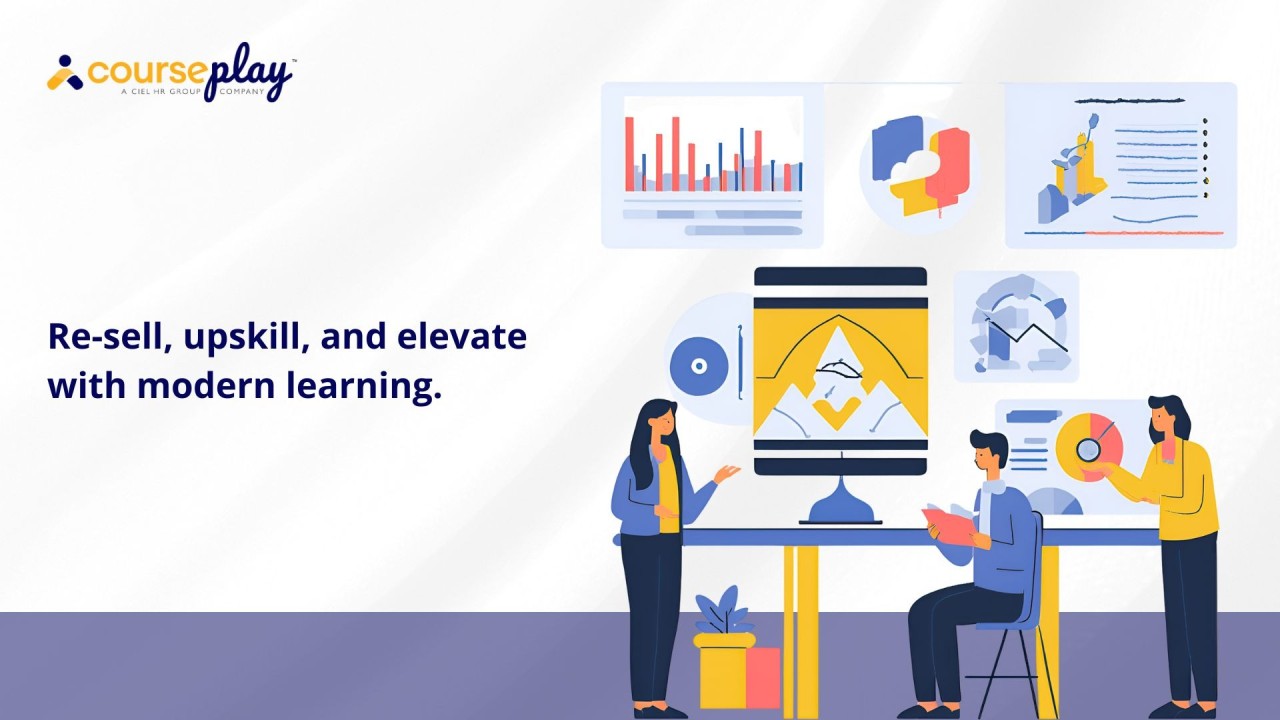 courseplay™
A CIEL HR GROUP COMPANY

Re-sell, upskill, and elevate with modern learning.